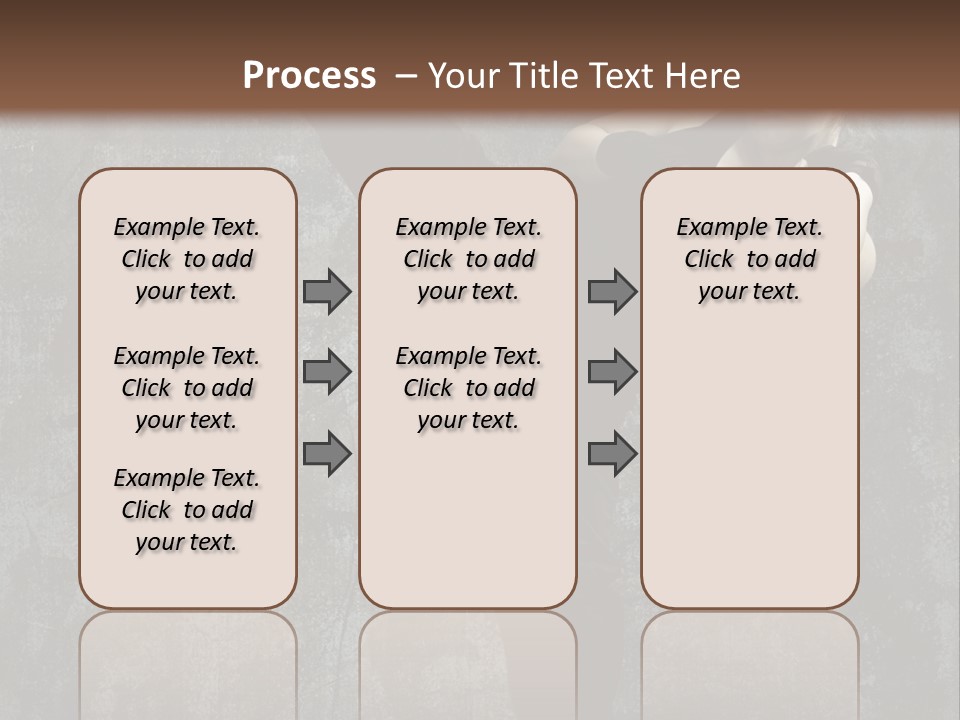 Process – Your Title Text Here

Example Text. Click to add your text.

Example Text. Click to add your text.

Example Text. Click to add your text.

Example Text. Click to add your text.

Example Text. Click to add your text.

Example Text. Click to add your text.